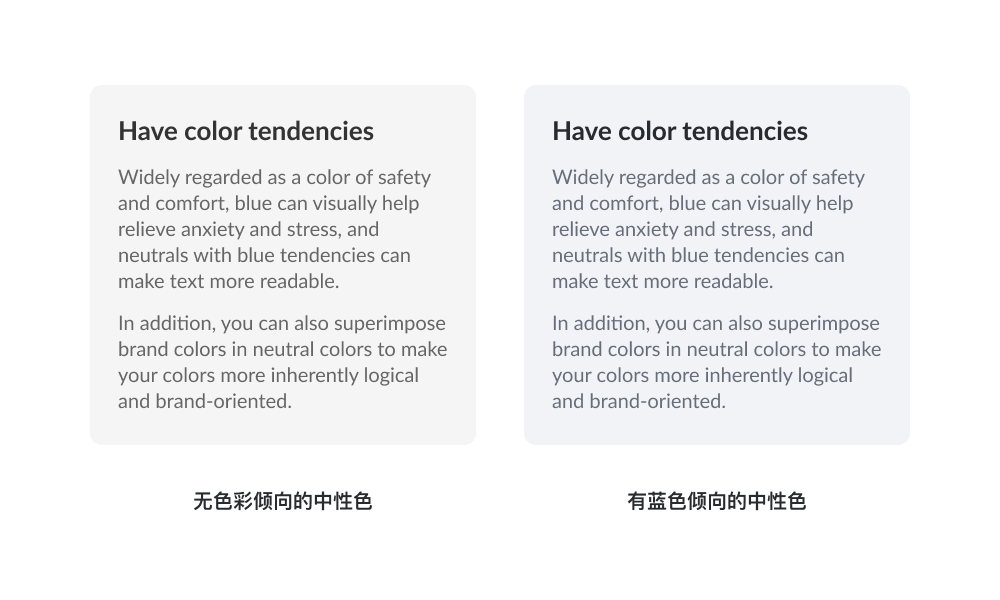 Have color tendencies

Widely regarded as a color of safety and comfort, blue can visually help relieve anxiety and stress, and neutrals with blue tendencies can make text more readable.

In addition, you can also superimpose brand colors in neutral colors to make your colors more inherently logical and brand-oriented.

无色彩倾向的中性色

Have color tendencies

Widely regarded as a color of safety and comfort, blue can visually help relieve anxiety and stress, and neutrals with blue tendencies can make text more readable.

In addition, you can also superimpose brand colors in neutral colors to make your colors more inherently logical and brand-oriented.

有蓝色倾向的中性色